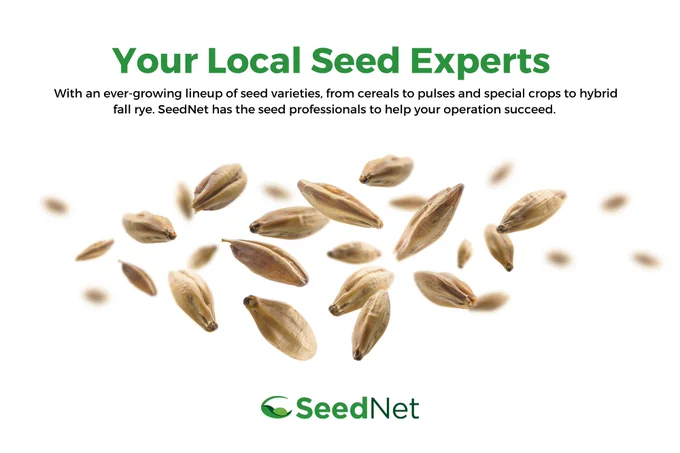 Your Local Seed Experts

With an ever-growing lineup of seed varieties, from cereals to pulses and special crops to hybrid fall rye. SeedNet has the seed professionals to help your operation succeed.

SeedNet